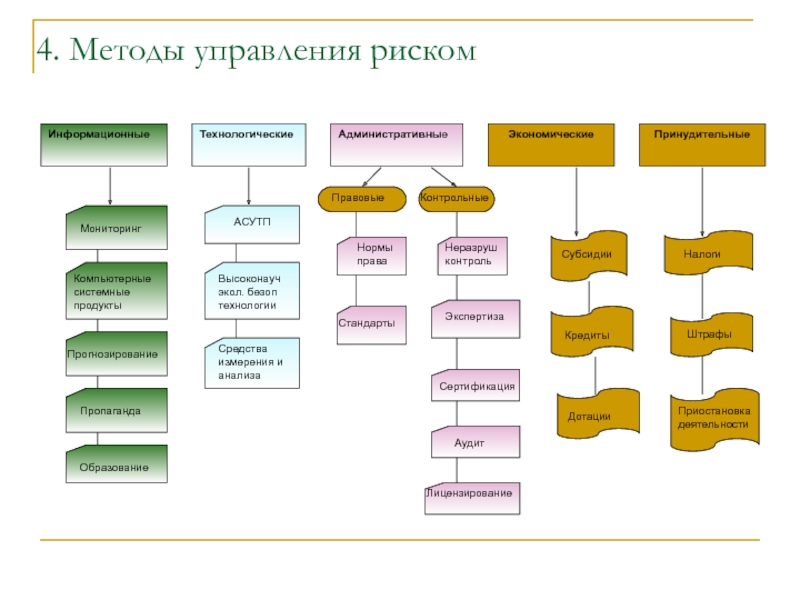 4. Методы управления риском

Информационные

Мониторинг

Компьютерные системные продукты

Прогнозирование

Пропаганда

Образование

Технологические

АСУТП

Высоконауч экол. безоп технологии

Средства измерения и анализа

Административные

Правовые

Нормы права

Стандарты

Контрольные

Неразруш контроль

Экспертиза

Сертификация

Аудит

Лицензирование

Экономические

Субсидии

Кредиты

Дотации

Принудительные

Налоги

Штрафы

Приостановка деятельности